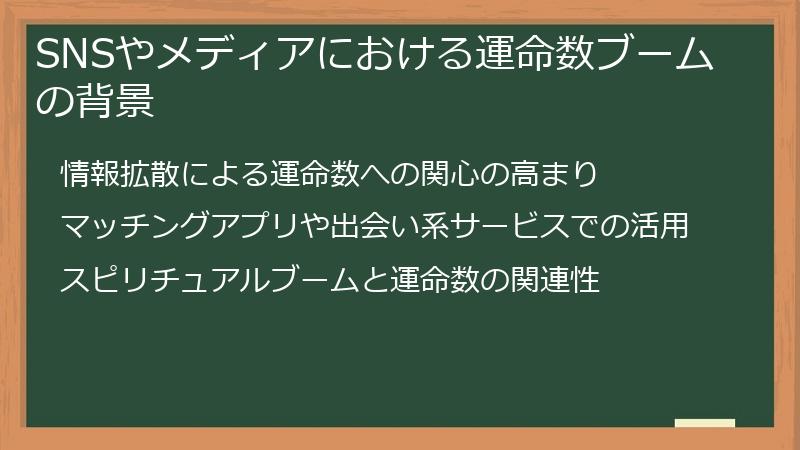 SNSやメディアにおける運命数ブームの背景

情報拡散による運命数への関心の高まり

マッチングアプリや出会い系サービスでの活用

スピリチュアルブームと運命数の関連性